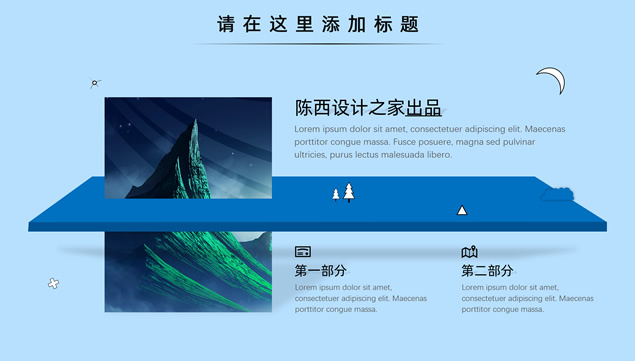 请在这里添加标题

陈西设计之家出品

Lorem ipsum dolor sit amet, consectetuer adipiscing elit. Maecenas porttitor congue massa. Fusce posuere, magna sed pulvinar ultricies, purus lectus malesuada libero.

第一部分

Lorem ipsum dolor sit amet, consectetuer adipiscing elit. Maecenas porttitor congue massa.

第二部分

Lorem ipsum dolor sit amet, consectetuer adipiscing elit. Maecenas porttitor congue massa.